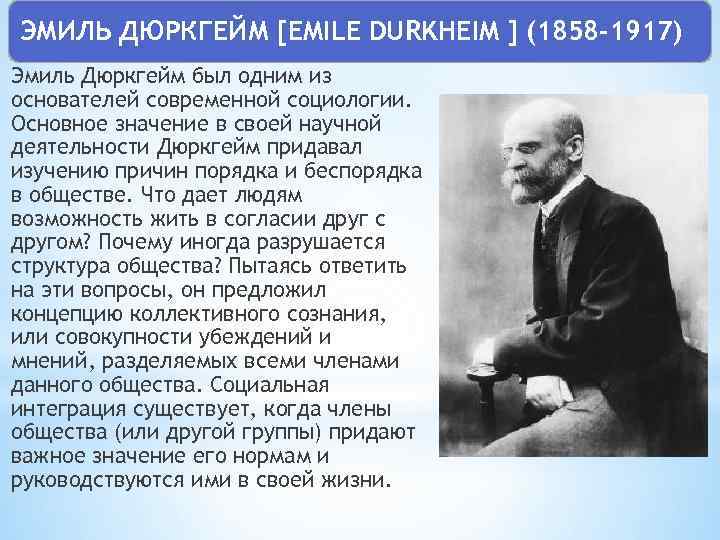 ЭМИЛЬ ДЮРКГЕЙМ [EMILE DURKHEIM ] (1858-1917)

Эмиль Дюркгейм был одним из основателей современной социологии. Основное значение в своей научной деятельности Дюркгейм придавал изучению причин порядка и беспорядка в обществе. Что дает людям возможность жить в согласии друг с другом? Почему иногда разрушается структура общества? Пытаясь ответить на эти вопросы, он предложил концепцию коллективного сознания, или совокупности убеждений и мнений, разделяемых всеми членами данного общества. Социальная интеграция существует, когда члены общества (или другой группы) придают важное значение его нормам и руководствуются ими в своей жизни.